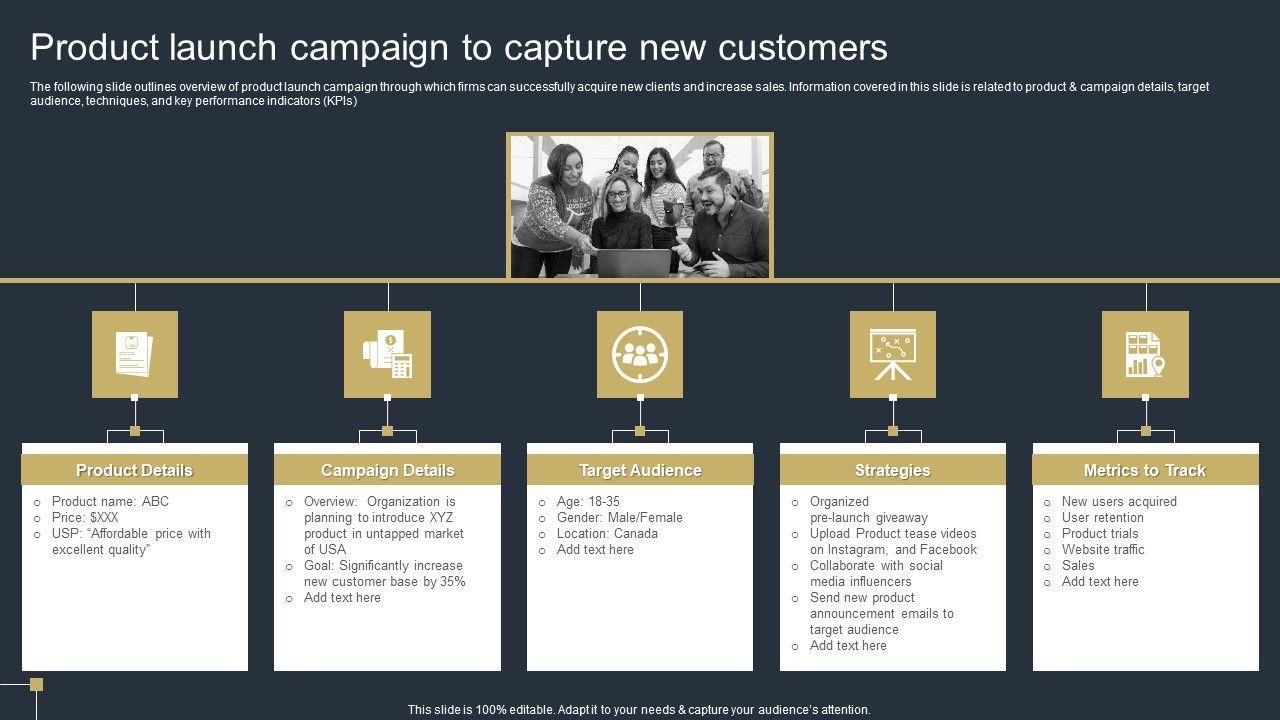 Product launch campaign to capture new customers

The following slide outlines overview of product launch campaign through which firms can successfully acquire new clients and increase sales. Information covered in this slide is related to product & campaign details, target audience, techniques, and key performance indicators (KPIs)

Product Details

- Product name: ABC
- Price: $XXX
- USP: "Affordable price with excellent quality"

Campaign Details

- Overview: Organization is planning to introduce XYZ product in untapped market of USA
- Goal: Significantly increase new customer base by 35%
- Add text here

Target Audience

- Age: 18-35
- Gender: Male/Female
- Location: Canada
- Add text here

Strategies

- Organized pre-launch giveaway
- Upload Product tease videos on Instagram, and Facebook
- Collaborate with social media influencers
- Send new product announcement emails to target audience
- Add text here

Metrics to Track

- New users acquired
- User retention
- Product trials
- Website traffic
- Sales
- Add text here

This slide is 100% editable. Adapt it to your needs & capture your audience's attention.